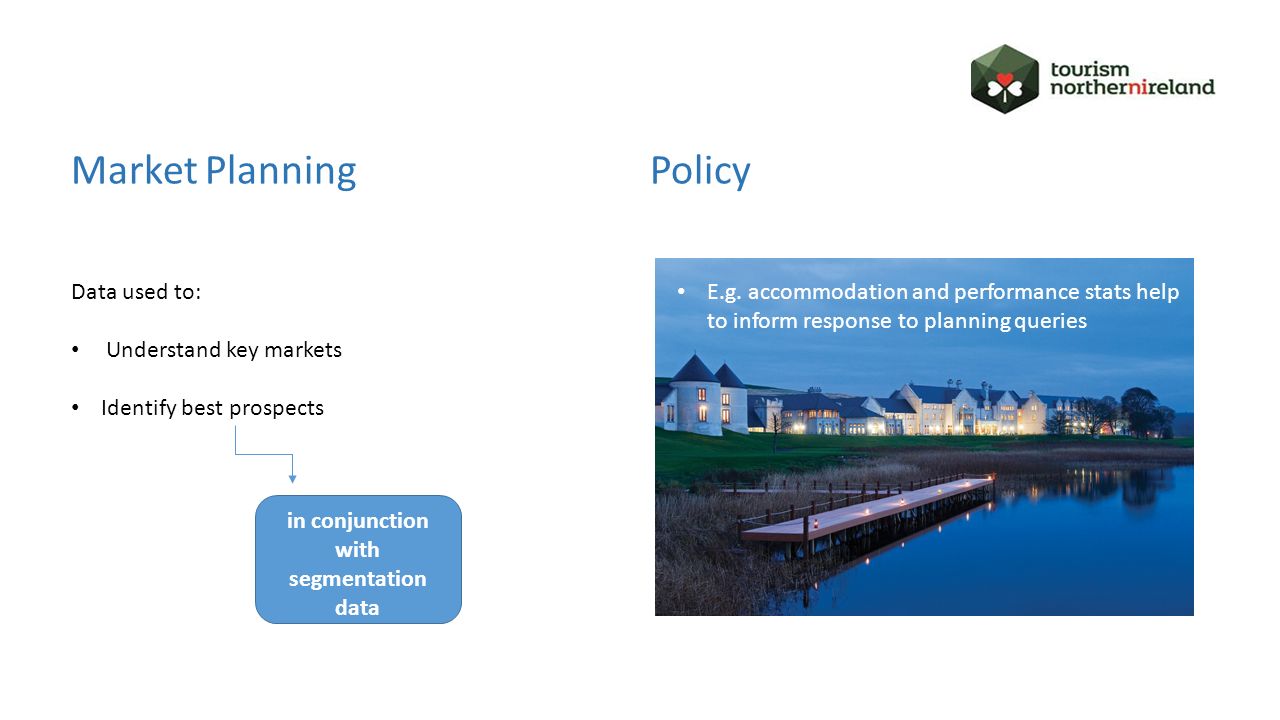 tourism
northernireland

Market Planning

Data used to:

• Understand key markets

• Identify best prospects

in conjunction with segmentation data

Policy

• E.g. accommodation and performance stats help to inform response to planning queries